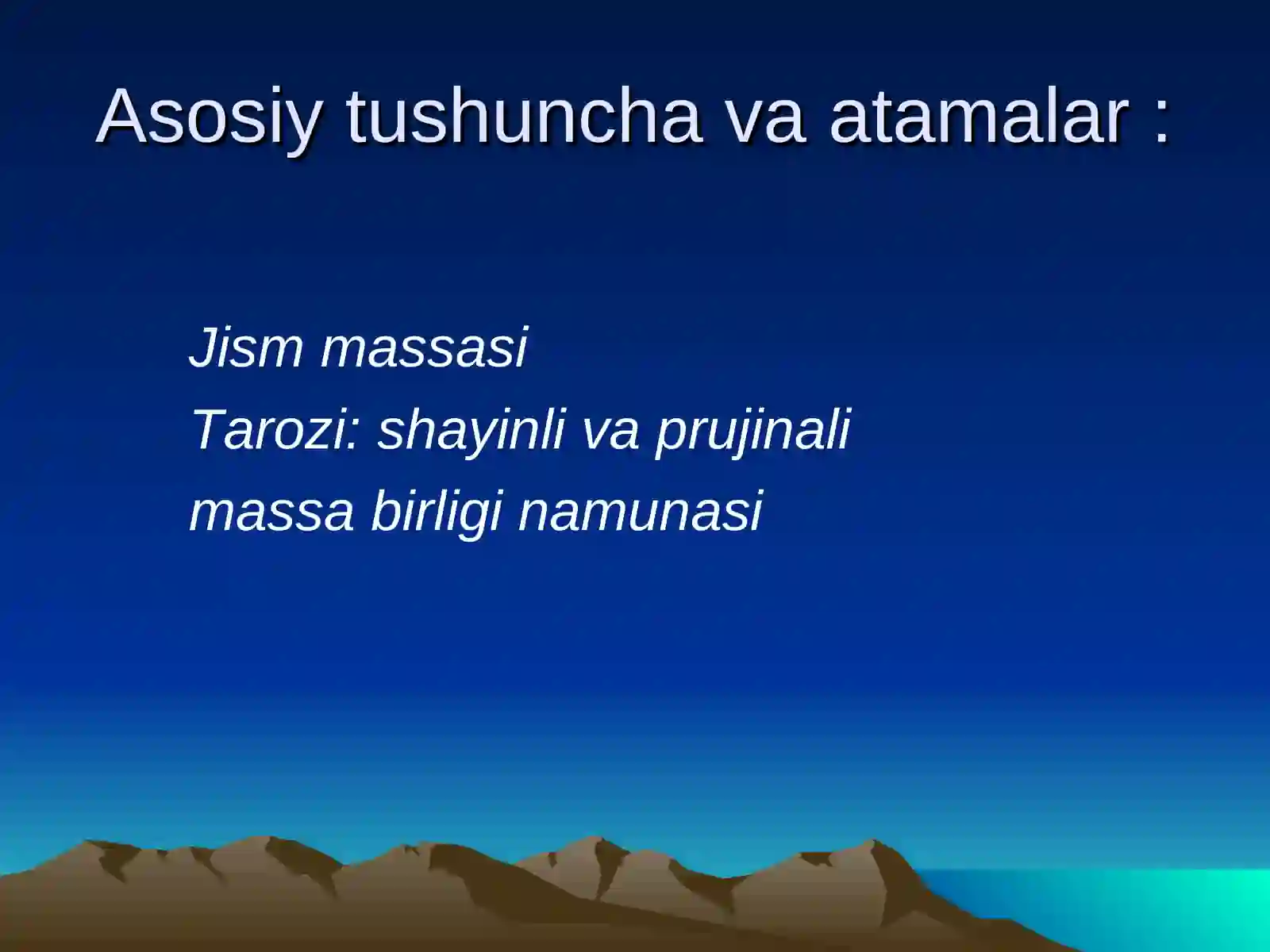 Asosiy tushuncha va atamalar :

Jism massasi
Tarozi: shayinli va prujinali
massa birligi namunasi